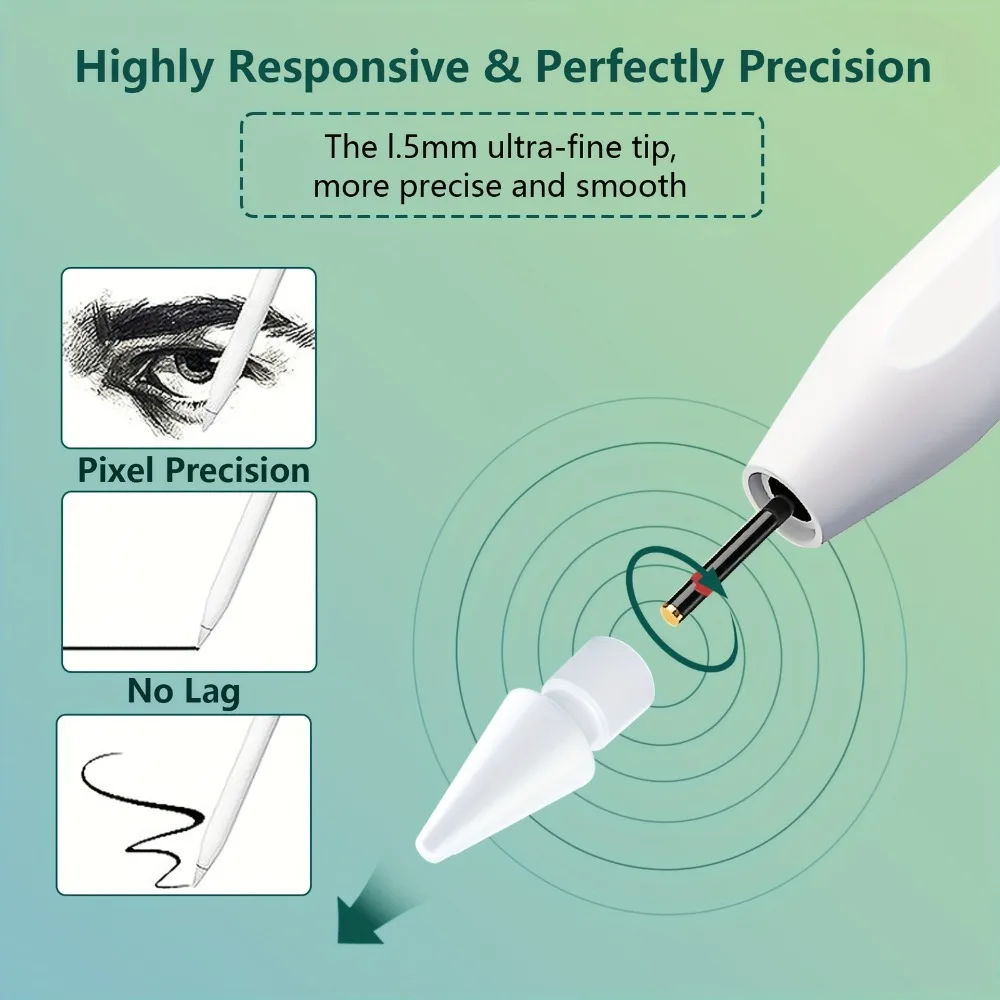 Highly Responsive & Perfectly Precision

The l.5mm ultra-fine tip, more precise and smooth

Pixel Precision

No Lag